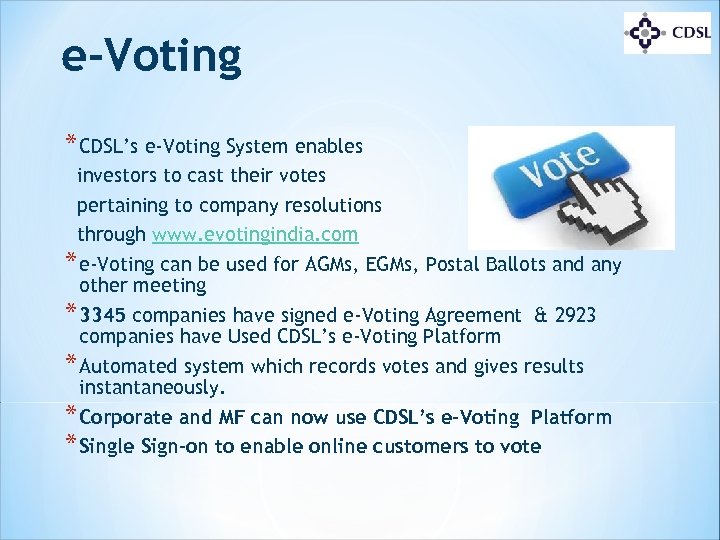 CDSL

e-Voting

*CDSL's e-Voting System enables investors to cast their votes pertaining to company resolutions through www.evotingindia.com

Vote

*e-Voting can be used for AGMs, EGMs, Postal Ballots and any other meeting

*3345 companies have signed e-Voting Agreement & 2923 companies have Used CDSL's e-Voting Platform

*Automated system which records votes and gives results instantaneously.

*Corporate and MF can now use CDSL's e-Voting Platform

*Single Sign-on to enable online customers to vote